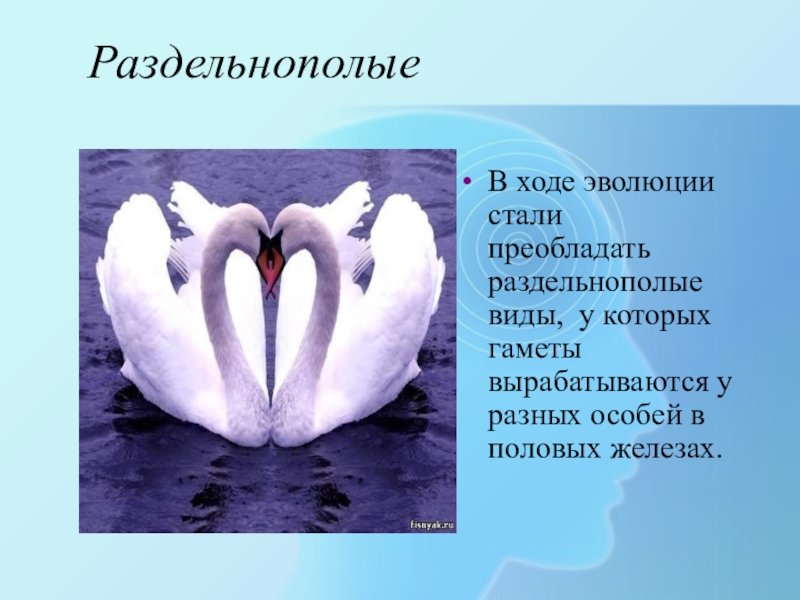 Раздельнополые

fisnyak.ru

• В ходе эволюции стали преобладать раздельнополые виды, у которых гаметы вырабатываются у разных особей в половых железах.